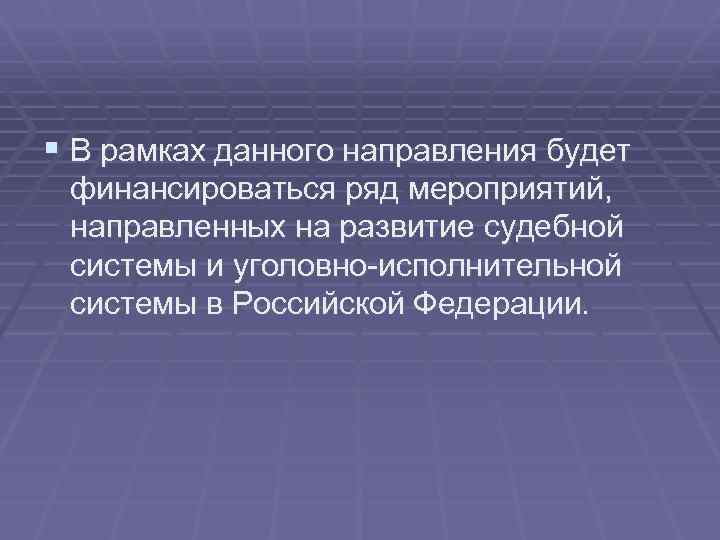 В рамках данного направления будет финансироваться ряд мероприятий, направленных на развитие судебной системы и уголовно-исполнительной системы в Российской Федерации.